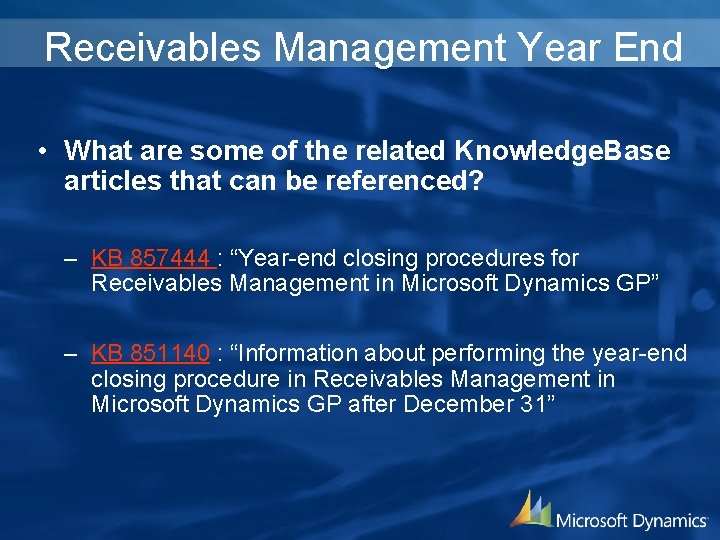 Receivables Management Year End

• What are some of the related KnowledgeBase articles that can be referenced?

– KB 857444 : “Year-end closing procedures for Receivables Management in Microsoft Dynamics GP”

– KB 851140 : “Information about performing the year-end closing procedure in Receivables Management in Microsoft Dynamics GP after December 31”

Microsoft Dynamics